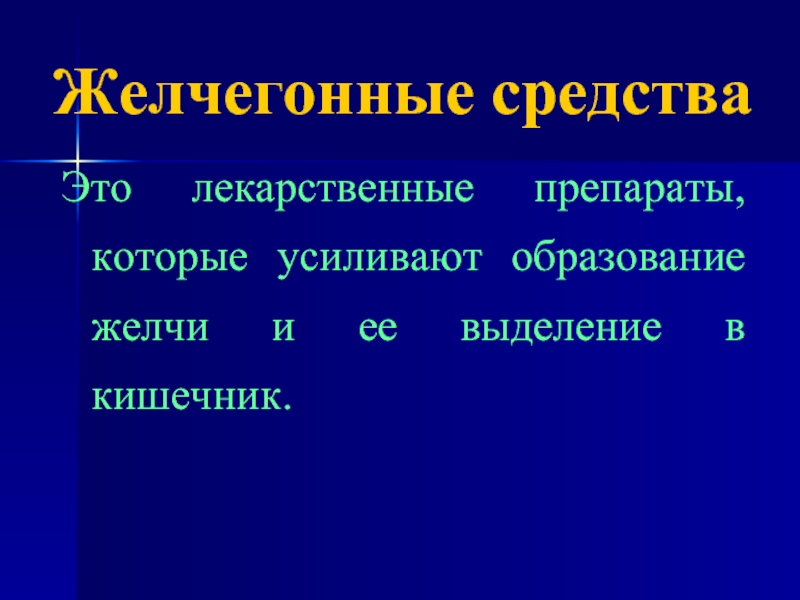 Желчегонные средства

Это лекарственные препараты, которые усиливают образование желчи и ее выделение в кишечник.